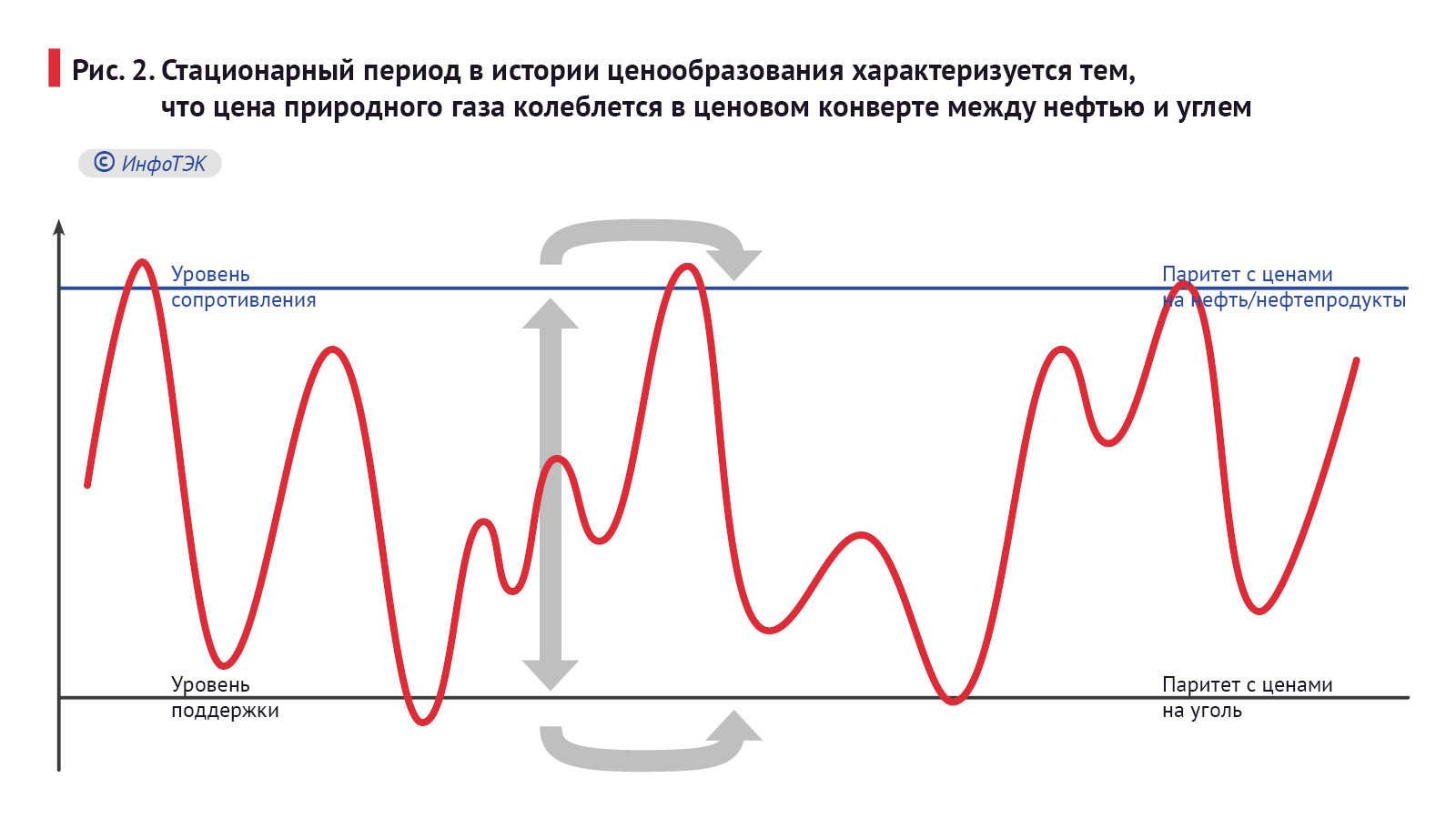 Рис. 2. Стационарный период в истории ценообразования характеризуется тем, что цена природного газа колеблется в ценовом конверте между нефтью и углем

© ИнфоТЭК

Уровень сопротивления

Паритет с ценами на нефть/нефтепродукты

Уровень поддержки

Паритет с ценами на уголь